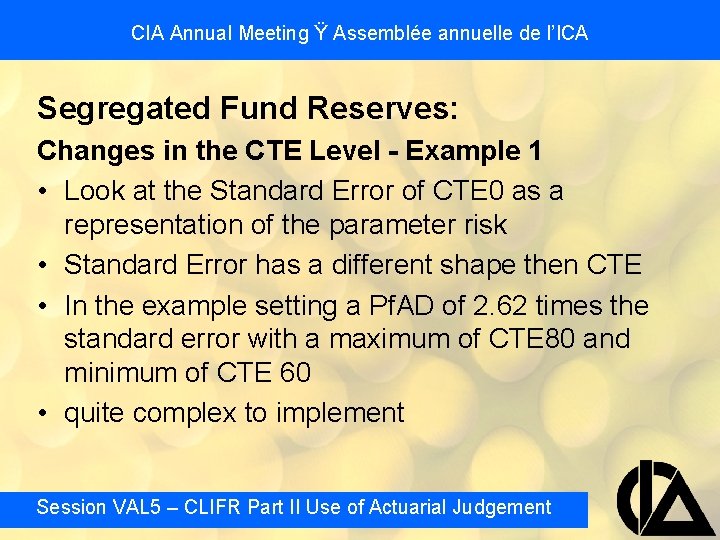 CIA Annual Meeting Ÿ Assemblée annuelle de l'ICA

Segregated Fund Reserves:

Changes in the CTE Level - Example 1

• Look at the Standard Error of CTE0 as a representation of the parameter risk

• Standard Error has a different shape then CTE

• In the example setting a PfAD of 2.62 times the standard error with a maximum of CTE80 and minimum of CTE 60

• quite complex to implement

Session VAL5 – CLIFR Part II Use of Actuarial Judgement